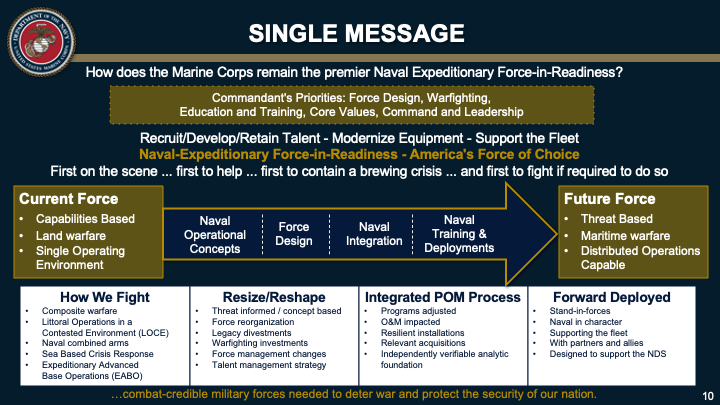 DEPARTMENT OF THE NAVY
UNITED STATES MARINE CORPS

SINGLE MESSAGE

How does the Marine Corps remain the premier Naval Expeditionary Force-in-Readiness?

Commandant's Priorities: Force Design, Warfighting, Education and Training, Core Values, Command and Leadership

Recruit/Develop/Retain Talent - Modernize Equipment - Support the Fleet

Naval-Expeditionary Force-in-Readiness - America's Force of Choice

First on the scene ... first to help ... first to contain a brewing crisis ... and first to fight if required to do so

Current Force
• Capabilities Based
• Land warfare
• Single Operating Environment

Naval Operational Concepts

Force Design

Naval Integration

Naval Training & Deployments

Future Force
• Threat Based
• Maritime warfare
• Distributed Operations Capable

How We Fight
• Composite warfare
• Littoral Operations in a Contested Environment (LOCE)
• Naval combined arms
• Sea Based Crisis Response
• Expeditionary Advanced Base Operations (EABO)

Resize/Reshape
• Threat informed / concept based
• Force reorganization
• Legacy divestments
• Warfighting investments
• Force management changes
• Talent management strategy

Integrated POM Process
• Programs adjusted
• O&M impacted
• Resilient installations
• Relevant acquisitions
• Independently verifiable analytic foundation

Forward Deployed
• Stand-in-forces
• Naval in character
• Supporting the fleet
• With partners and allies
• Designed to support the NDS

…combat-credible military forces needed to deter war and protect the security of our nation.

10